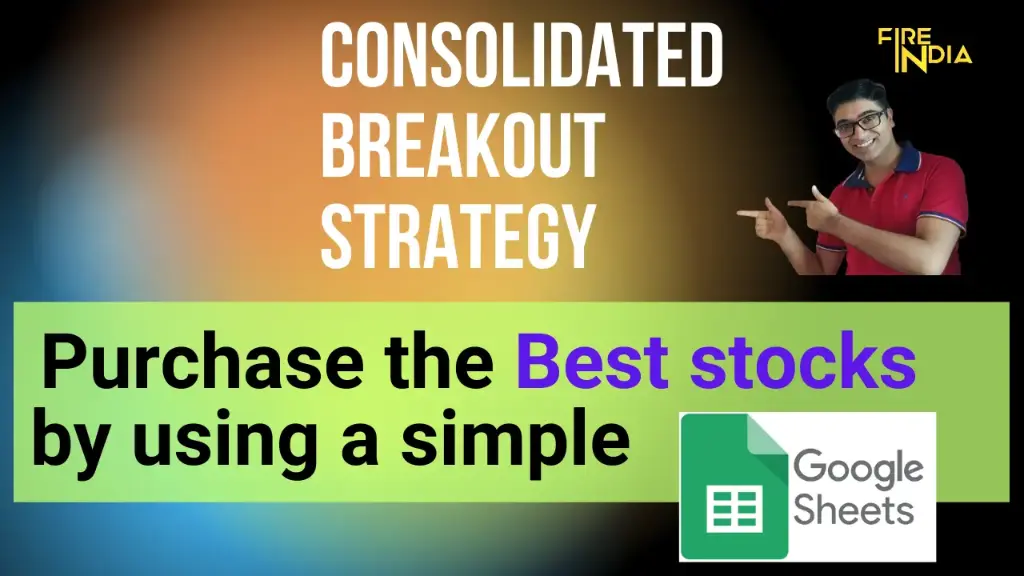 CONSOLIDATED BREAKOUT STRATEGY

FIRE INDIA

Purchase the Best stocks by using a simple

Google Sheets